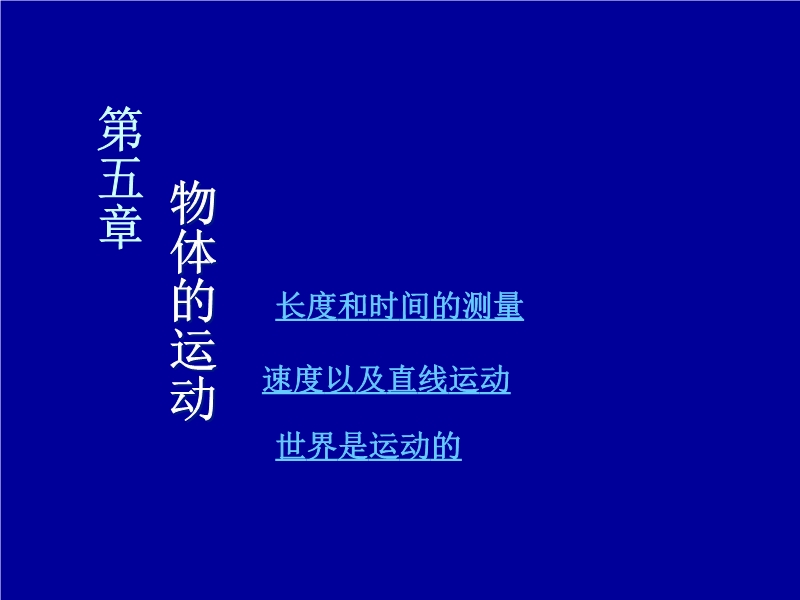 第五章

物体的运动

长度和时间的测量

速度以及直线运动

世界是运动的